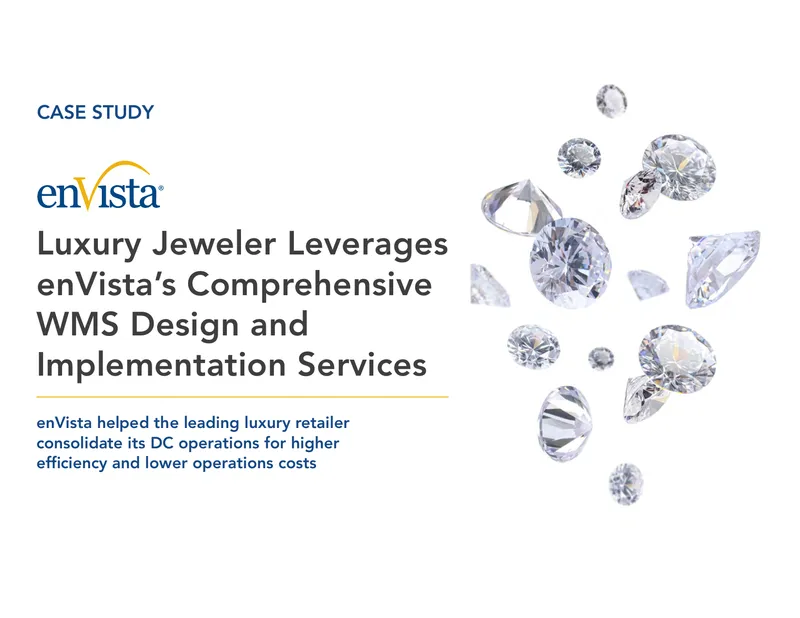 CASE STUDY

enVista®

Luxury Jeweler Leverages enVista's Comprehensive WMS Design and Implementation Services

enVista helped the leading luxury retailer consolidate its DC operations for higher efficiency and lower operations costs